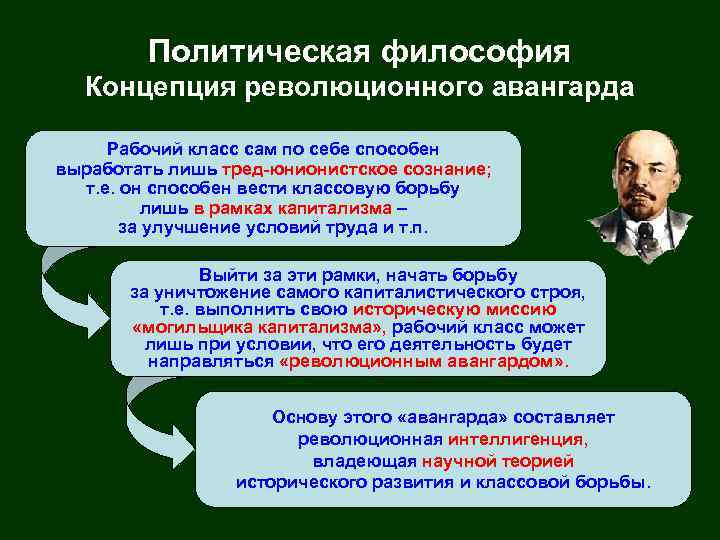 Политическая философия
Концепция революционного авангарда

Рабочий класс сам по себе способен выработать лишь тред-юнионистское сознание; т.е. он способен вести классовую борьбу лишь в рамках капитализма – за улучшение условий труда и т.п.

Выйти за эти рамки, начать борьбу за уничтожение самого капиталистического строя, т.е. выполнить свою историческую миссию «могильщика капитализма», рабочий класс может лишь при условии, что его деятельность будет направляться «революционным авангардом».

Основу этого «авангарда» составляет революционная интеллигенция, владеющая научной теорией исторического развития и классовой борьбы.